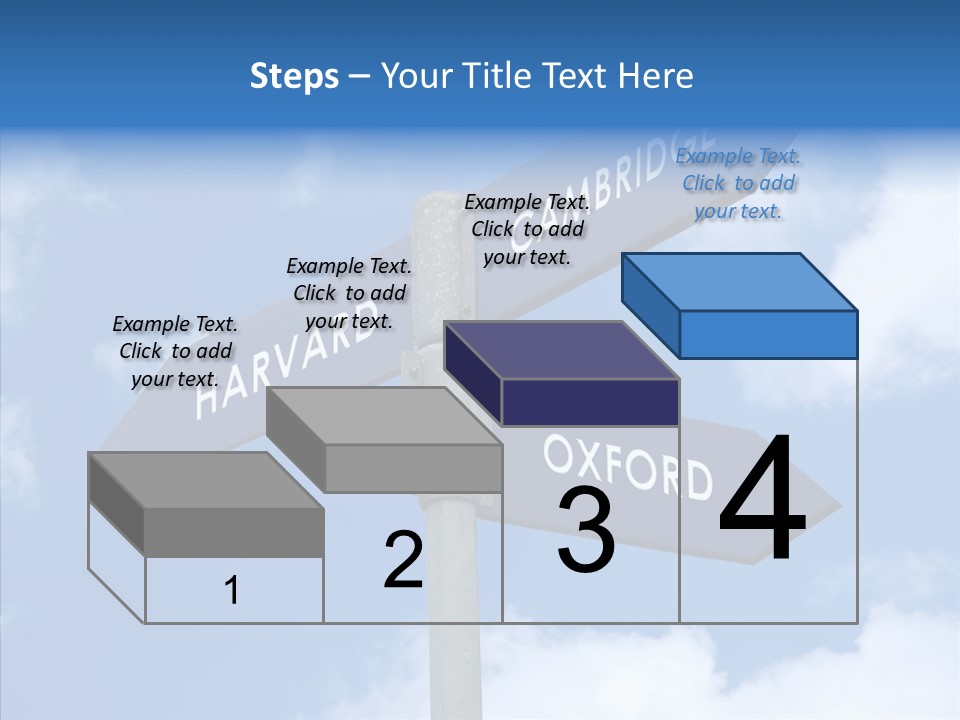 Steps – Your Title Text Here

Example Text. Click to add your text.

Example Text. Click to add your text.

Example Text. Click to add your text.

Example Text. Click to add your text.

HARVARD

CAMBRIDGE

OXFORD

1

2

3

4